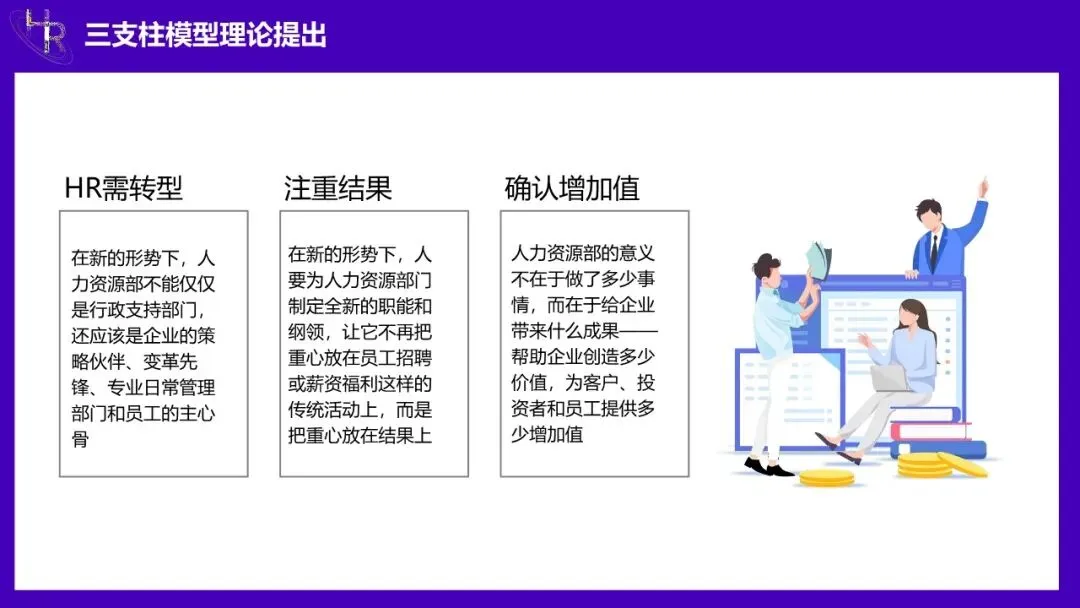 HR

三支柱模型理论提出

HR需转型

在新的形势下，人力资源部不能仅仅是行政支持部门，还应该是企业的策略伙伴、变革先锋、专业日常管理部门和员工的主心骨

注重结果

在新的形势下，人要为人力资源部门制定全新的职能和纲领，让它不再把重心放在员工招聘或薪资福利这样的传统活动上，而是把重心放在结果上

确认增加值

人力资源部的意义不在于做了多少事情，而在于给企业带来什么成果——帮助企业创造多少价值，为客户、投资者和员工提供多少增加值